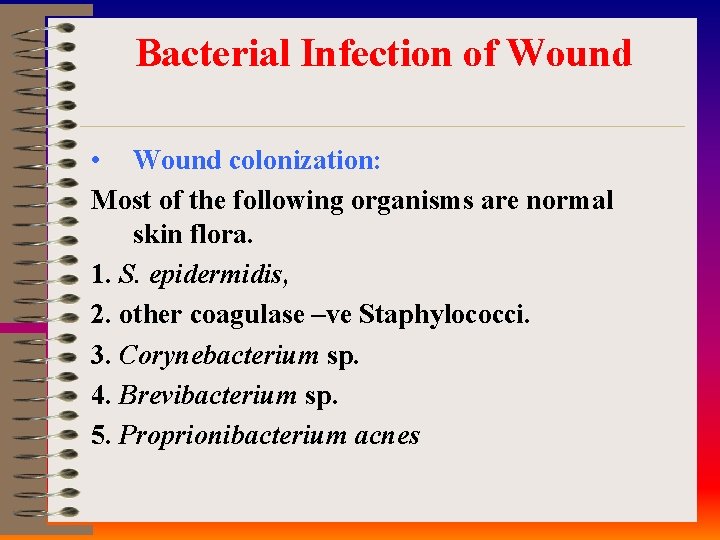 Bacterial Infection of Wound

• Wound colonization:

Most of the following organisms are normal skin flora.

1. S. epidermidis,

2. other coagulase –ve Staphylococci.

3. Corynebacterium sp.

4. Brevibacterium sp.

5. Proprionibacterium acnes